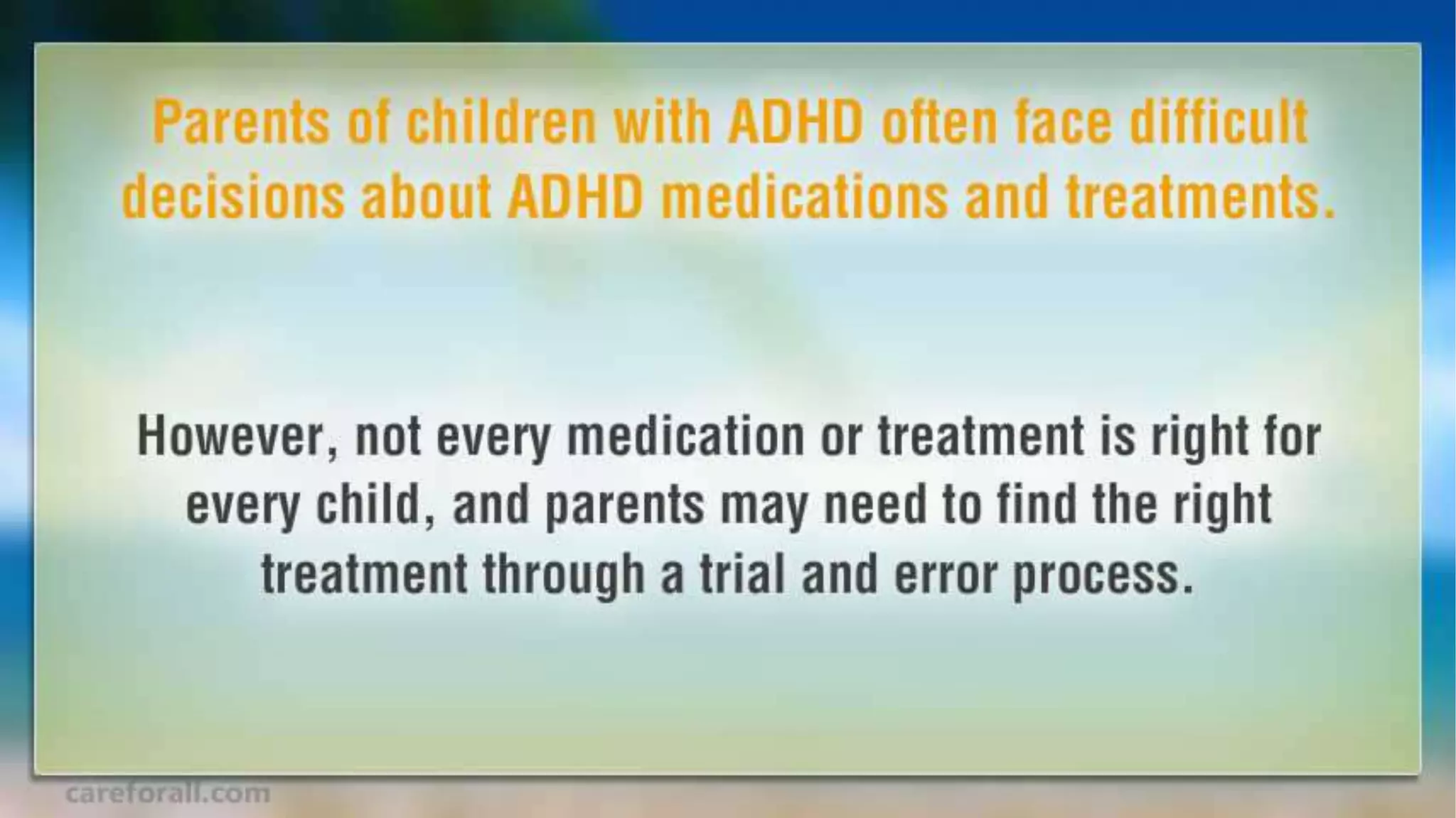 Parents of children with ADHD often face difficult decisions about ADHD medications and treatments.

However, not every medication or treatment is right for every child, and parents may need to find the right treatment through a trial and error process.

careforall.com